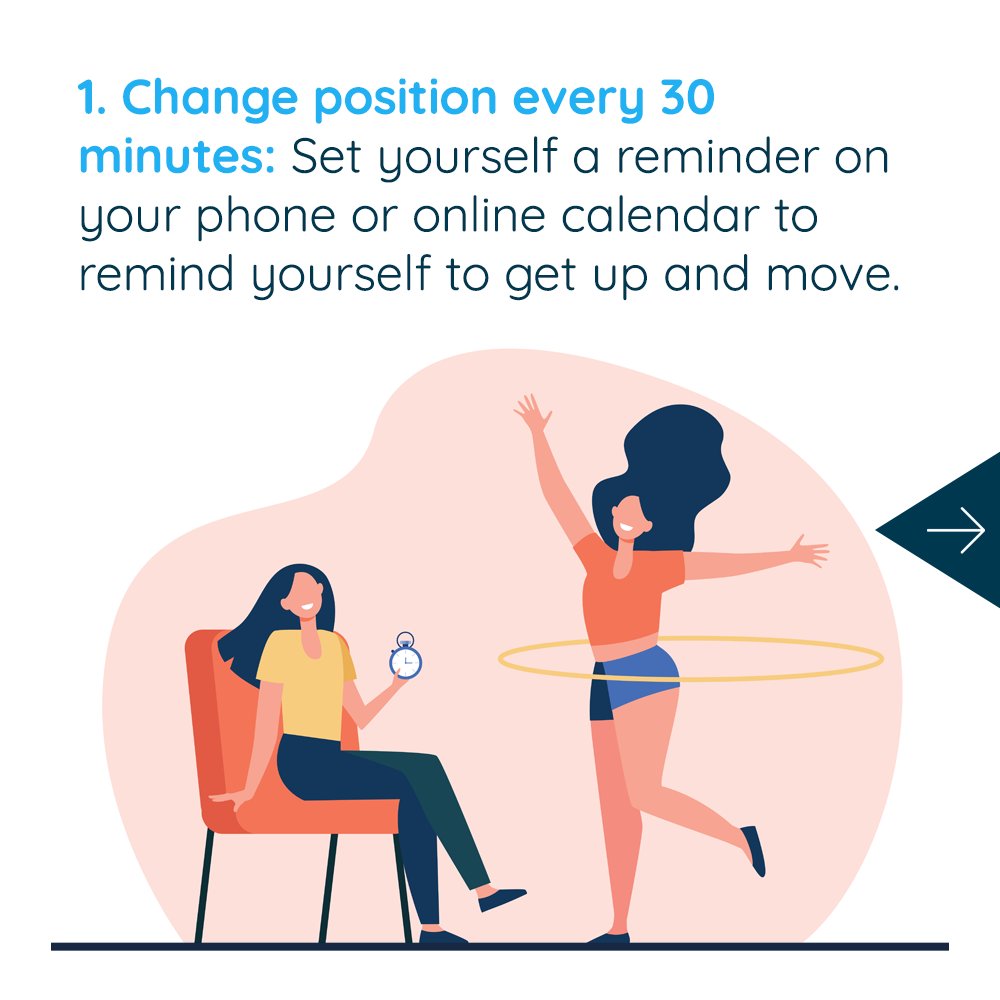 1. Change position every 30 minutes: Set yourself a reminder on your phone or online calendar to remind yourself to get up and move.